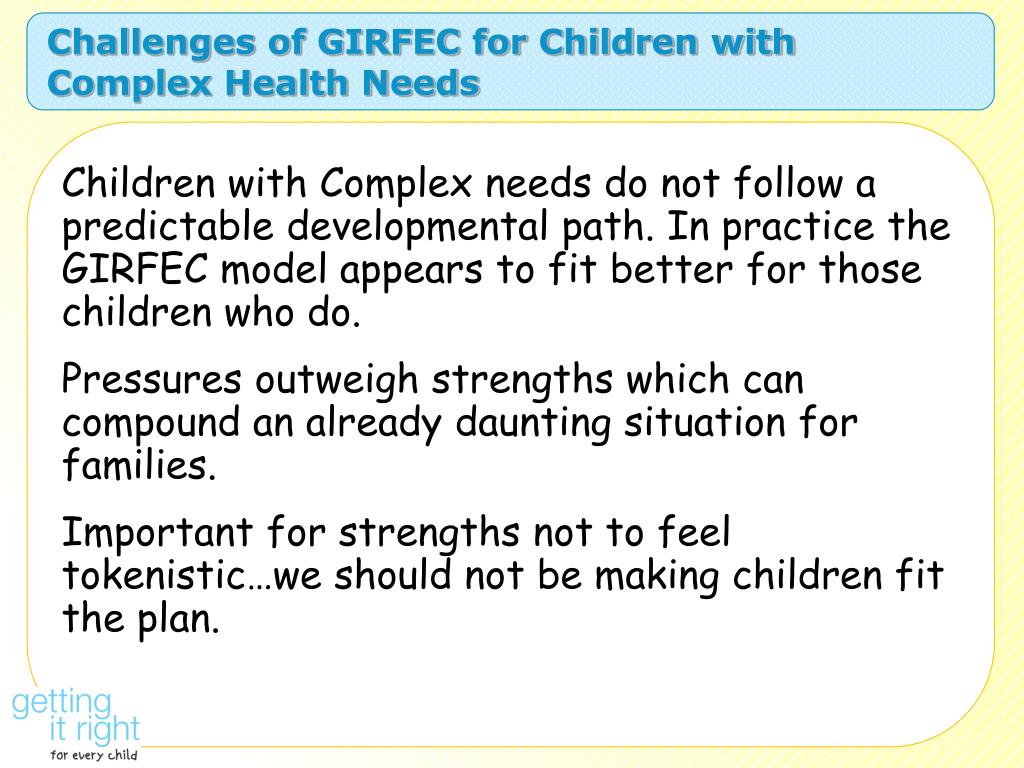 Challenges of GIRFEC for Children with Complex Health Needs

Children with Complex needs do not follow a predictable developmental path. In practice the GIRFEC model appears to fit better for those children who do.

Pressures outweigh strengths which can compound an already daunting situation for families.

Important for strengths not to feel tokenistic…we should not be making children fit the plan.

getting it right for every child